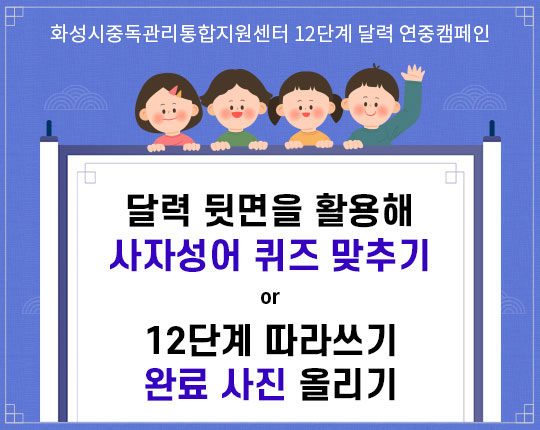 화성시중독관리통합지원센터 12단계 달력 연중캠페인

달력 뒷면을 활용해
사자성어 퀴즈 맞추기

or

12단계 따라쓰기
완료 사진 올리기